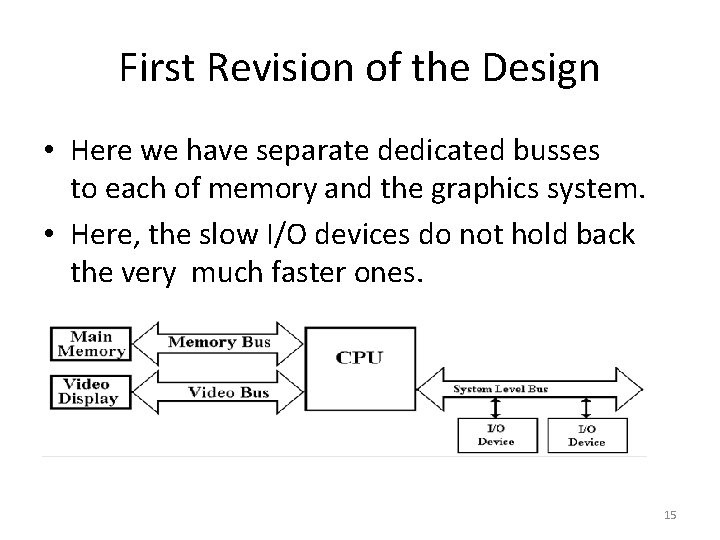 First Revision of the Design

• Here we have separate dedicated busses to each of memory and the graphics system.

• Here, the slow I/O devices do not hold back the very much faster ones.

Main Memory

Memory Bus

Video Display

Video Bus

CPU

System Level Bus

I/O Device

I/O Device

15